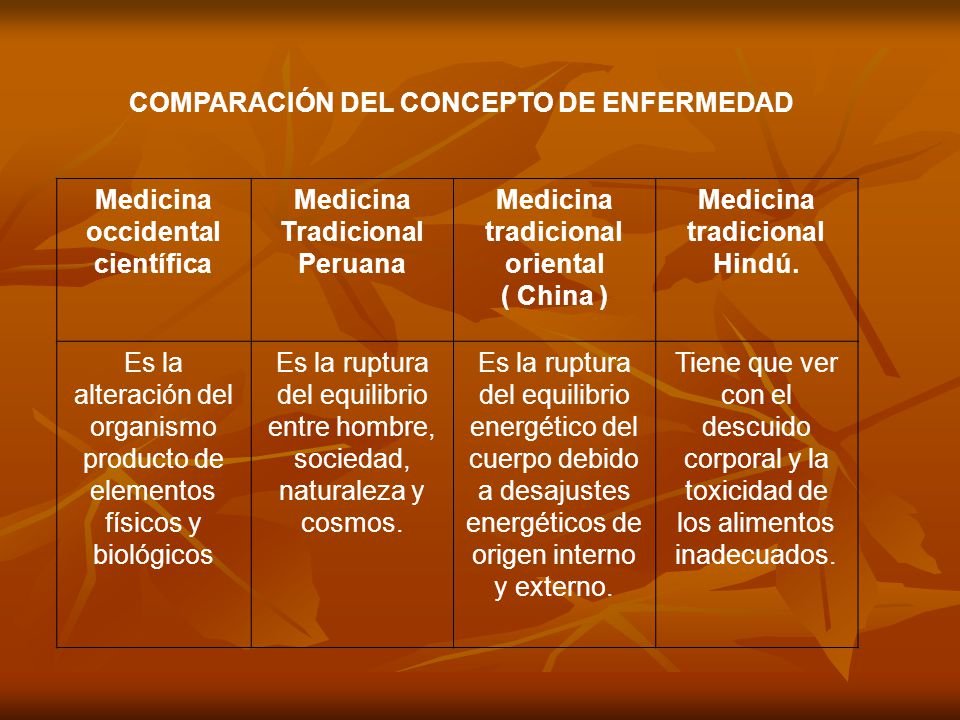 COMPARACIÓN DEL CONCEPTO DE ENFERMEDAD

| Medicina occidental científica | Medicina Tradicional Peruana | Medicina tradicional oriental ( China ) | Medicina tradicional Hindú. |
|---|---|---|---|
| Es la alteración del organismo producto de elementos físicos y biológicos | Es la ruptura del equilibrio entre hombre, sociedad, naturaleza y cosmos. | Es la ruptura del equilibrio energético del cuerpo debido a desajustes energéticos de origen interno y externo. | Tiene que ver con el descuido corporal y la toxicidad de los alimentos inadecuados. |